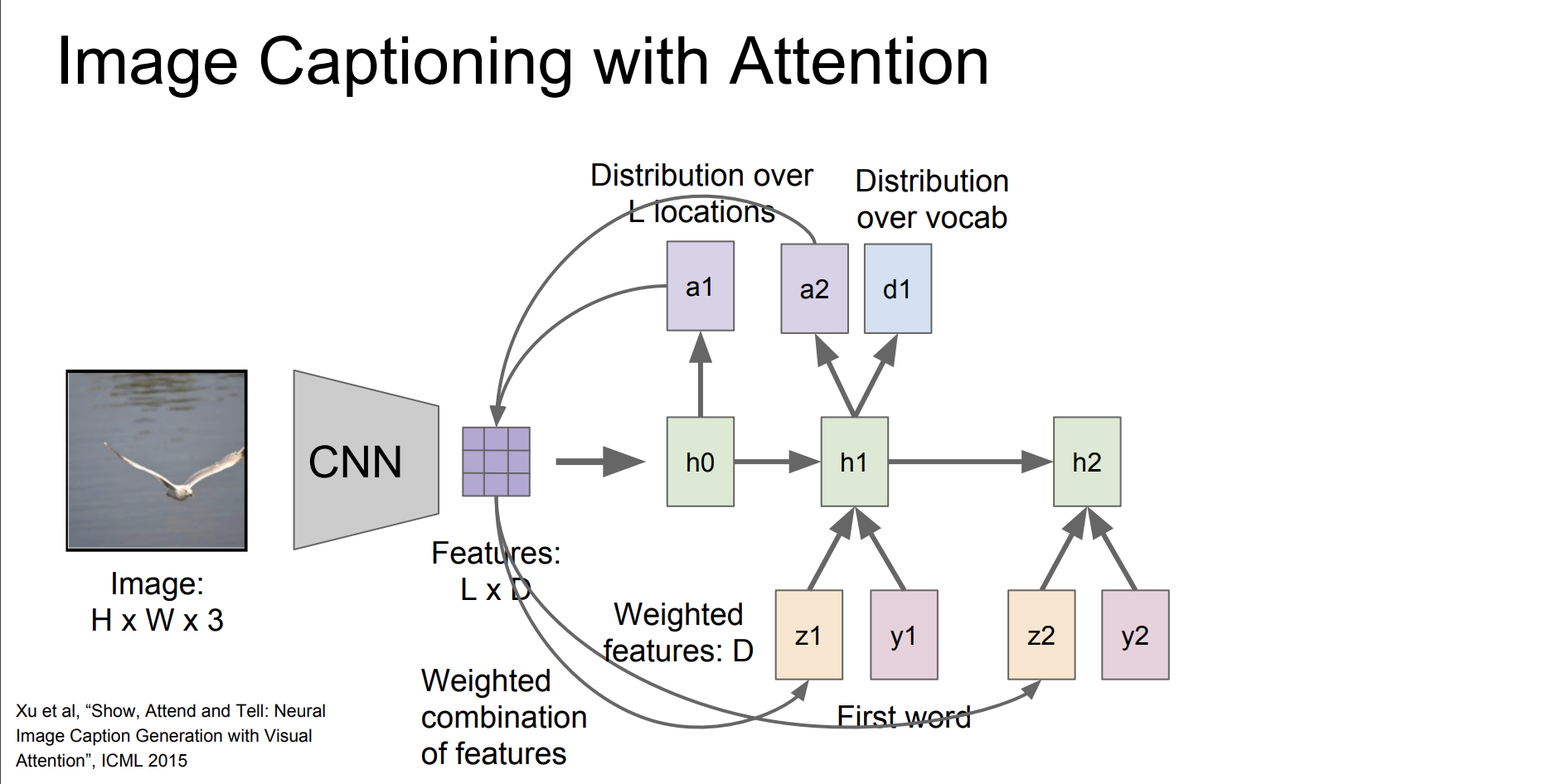 Image Captioning with Attention

Distribution over L locations

Distribution over vocab

a1

a2

d1

CNN

h0

h1

h2

Image: H x W x 3

Features: L x D

Weighted features: D

z1

y1

z2

y2

Weighted combination of features

First word

Xu et al, “Show, Attend and Tell: Neural Image Caption Generation with Visual Attention”, ICML 2015